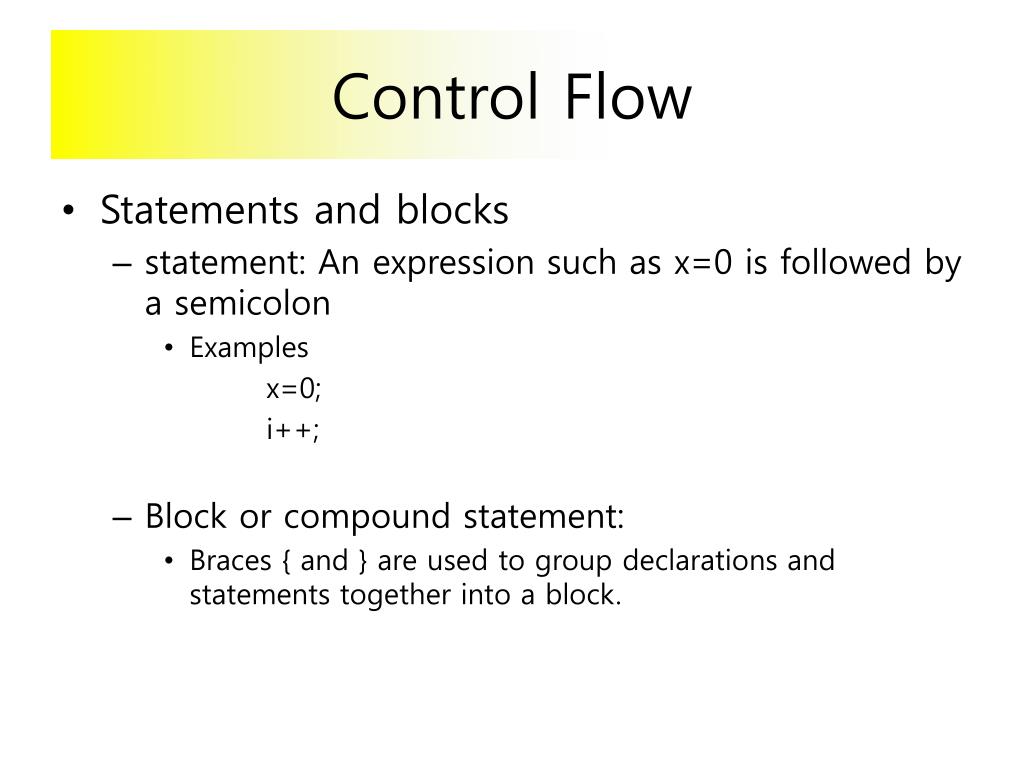 Control Flow

• Statements and blocks
– statement: An expression such as x=0 is followed by a semicolon
• Examples
x=0;
i++;

– Block or compound statement:
• Braces { and } are used to group declarations and statements together into a block.